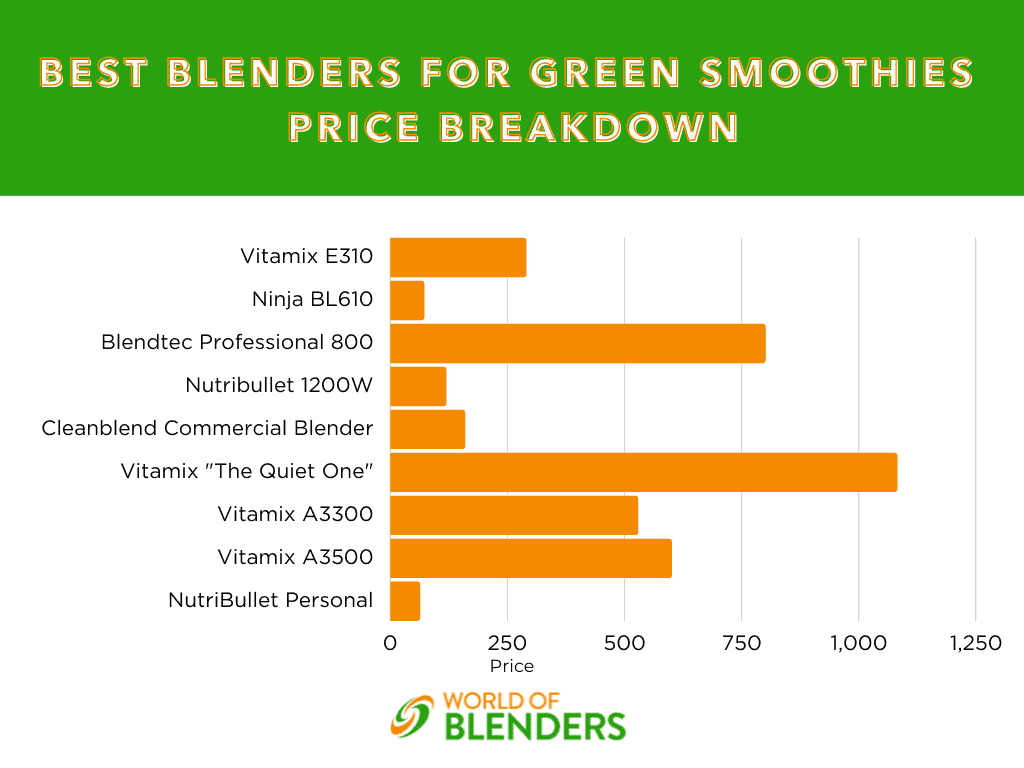 BEST BLENDERS FOR GREEN SMOOTHIES PRICE BREAKDOWN

Vitamix E310
Ninja BL610
Blendtec Professional 800
Nutribullet 1200W
Cleanblend Commercial Blender
Vitamix "The Quiet One"
Vitamix A3300
Vitamix A3500
NutriBullet Personal

0
250
500
750
1,000
1,250
Price

WORLD OF BLENDERS